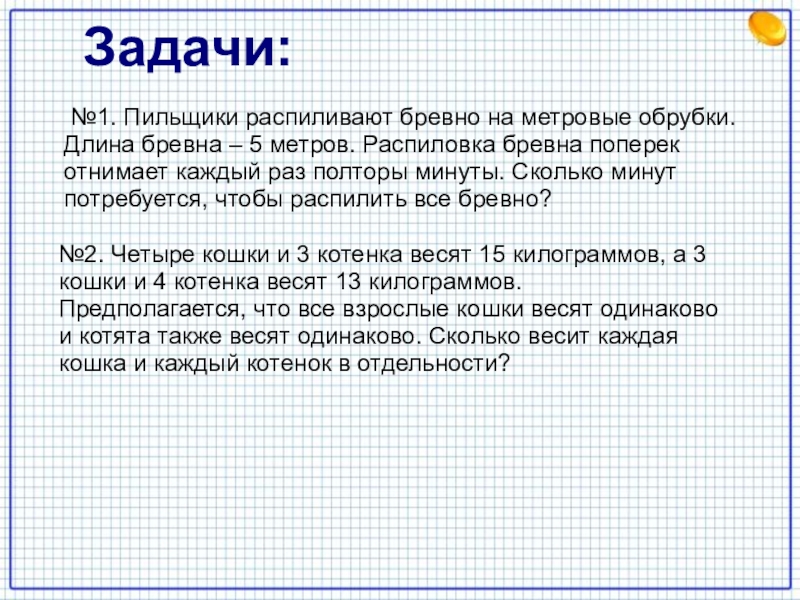 Задачи:

№1. Пильщики распиливают бревно на метровые обрубки. Длина бревна – 5 метров. Распиловка бревна поперек отнимает каждый раз полторы минуты. Сколько минут потребуется, чтобы распилить все бревно?

№2. Четыре кошки и 3 котенка весят 15 килограммов, а 3 кошки и 4 котенка весят 13 килограммов. Предполагается, что все взрослые кошки весят одинаково и котята также весят одинаково. Сколько весит каждая кошка и каждый котенок в отдельности?